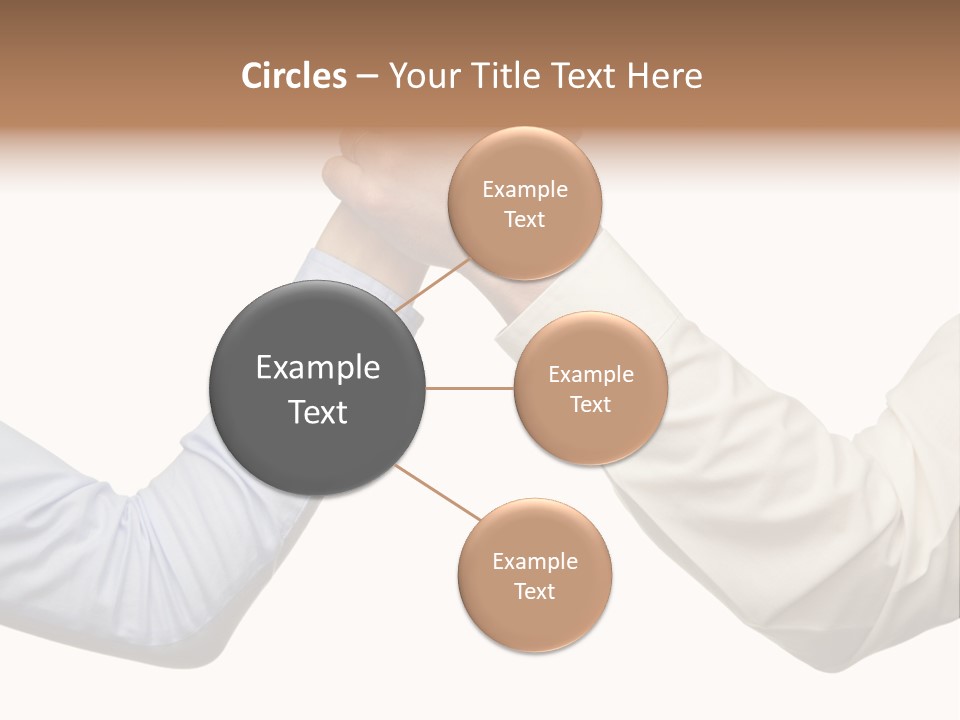 Circles – Your Title Text Here

Example Text

Example Text

Example Text

Example Text